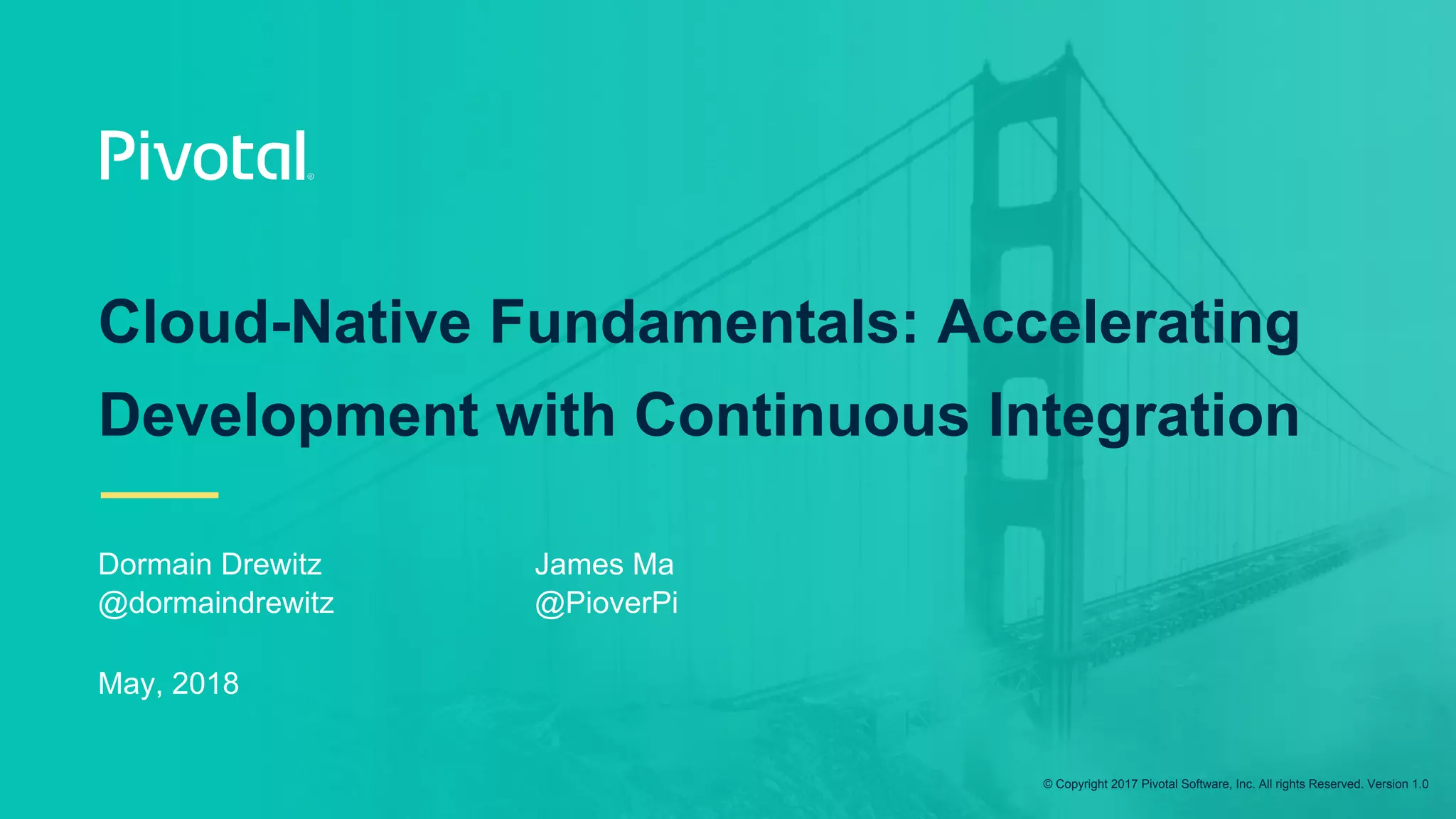 Pivotal®

Cloud-Native Fundamentals: Accelerating Development with Continuous Integration

Dormain Drewitz
@dormaindrewitz

James Ma
@PioverPi

May, 2018

© Copyright 2017 Pivotal Software, Inc. All rights Reserved. Version 1.0